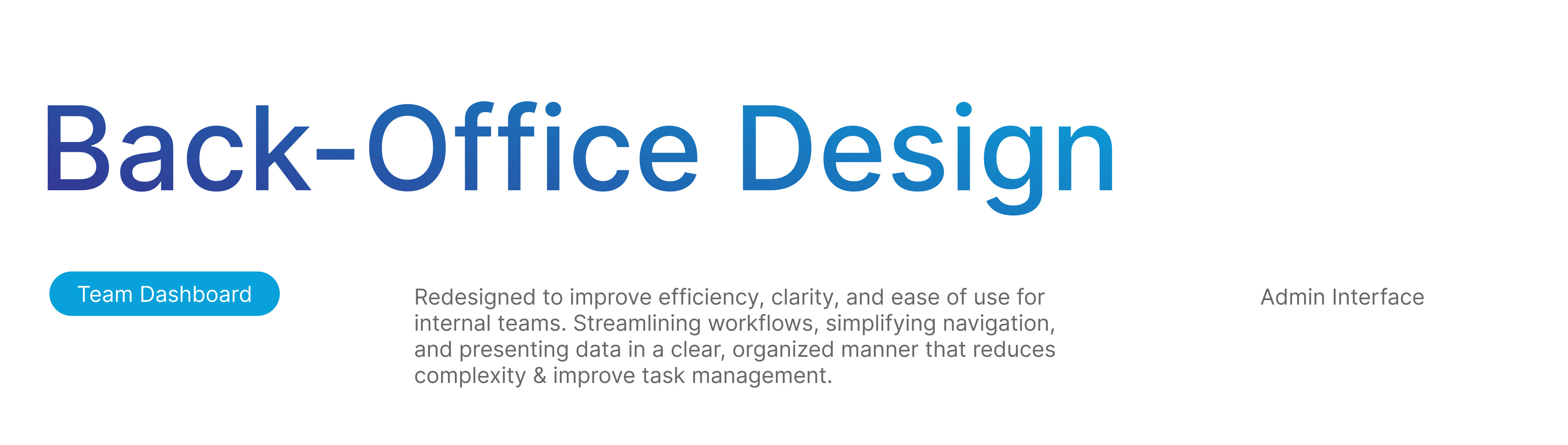 Back-Office Design

Team Dashboard

Redesigned to improve efficiency, clarity, and ease of use for internal teams. Streamlining workflows, simplifying navigation, and presenting data in a clear, organized manner that reduces complexity & improve task management.

Admin Interface